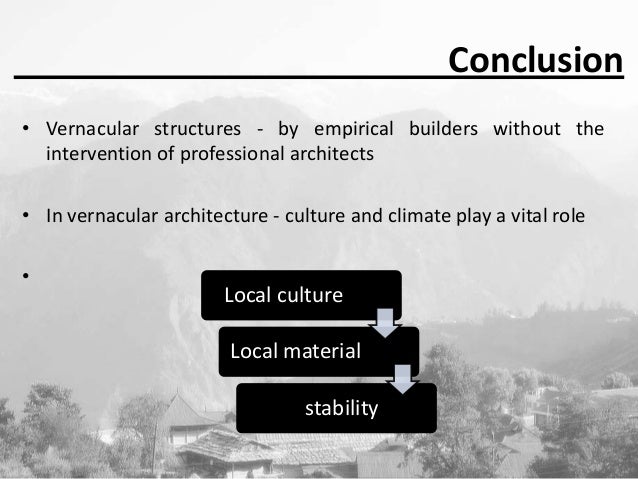 Conclusion

• Vernacular structures - by empirical builders without the intervention of professional architects

• In vernacular architecture - culture and climate play a vital role

•

Local culture

Local material

stability